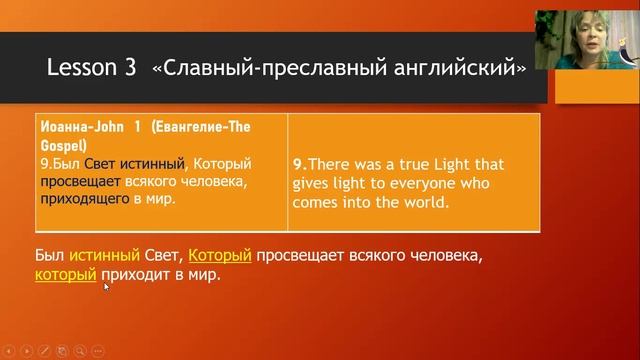 Lesson 3 «Славный-преславный английский»

| Иоанна-John 1 (Евангелие-The Gospel) 9.Был Свет истинный, Который просвещает всякого человека, приходящего в мир. | 9.There was a true Light that gives light to everyone who comes into the world. |
|---|---|

Был истинный Свет, Который просвещает всякого человека, который приходит в мир.